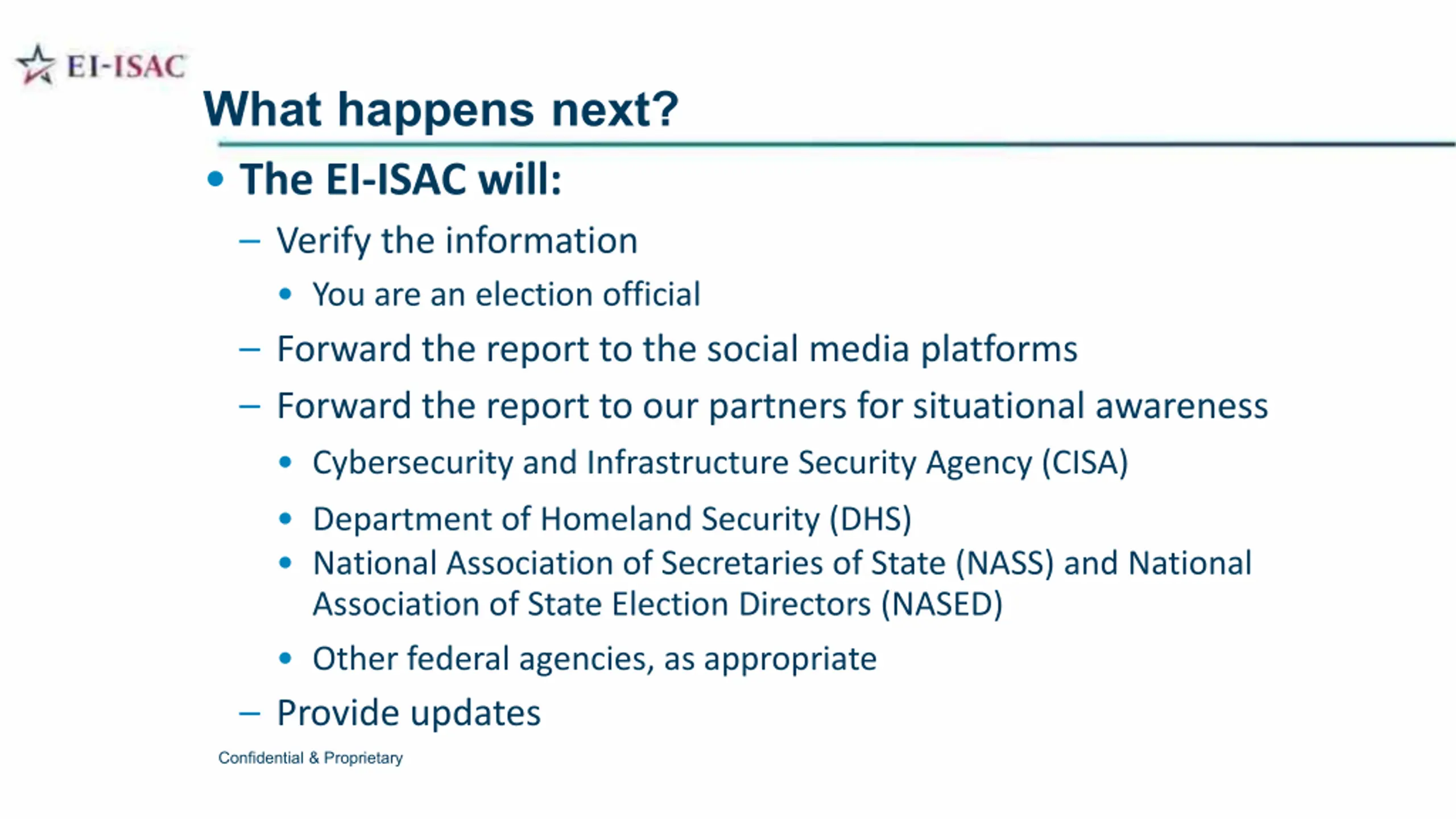 EI-ISAC

What happens next?

• The EI-ISAC will:

– Verify the information

• You are an election official

– Forward the report to the social media platforms

– Forward the report to our partners for situational awareness

• Cybersecurity and Infrastructure Security Agency (CISA)

• Department of Homeland Security (DHS)

• National Association of Secretaries of State (NASS) and National Association of State Election Directors (NASED)

• Other federal agencies, as appropriate

– Provide updates

Confidential & Proprietary